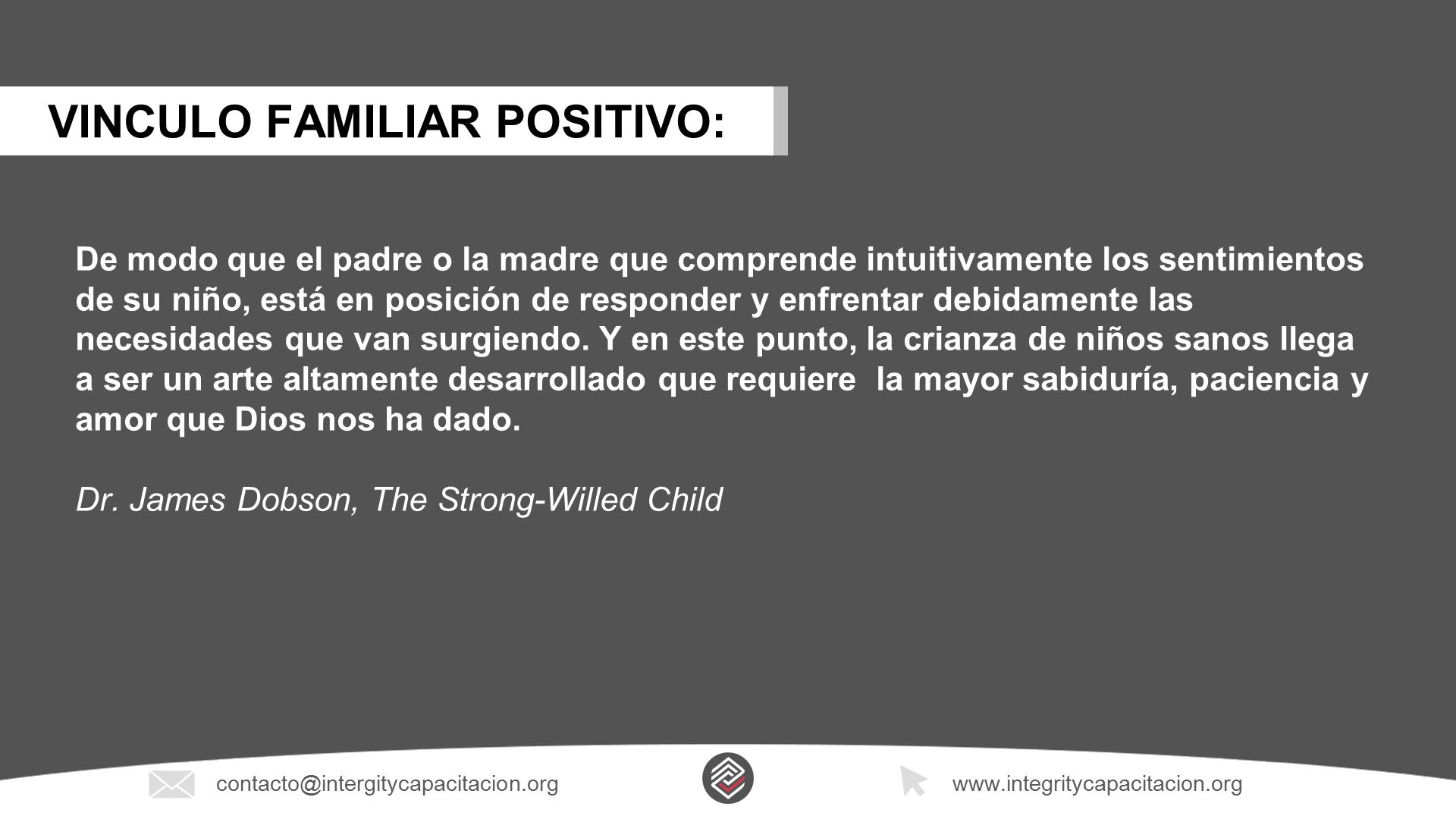 VINCULO FAMILIAR POSITIVO:

De modo que el padre o la madre que comprende intuitivamente los sentimientos de su niño, está en posición de responder y enfrentar debidamente las necesidades que van surgiendo. Y en este punto, la crianza de niños sanos llega a ser un arte altamente desarrollado que requiere la mayor sabiduría, paciencia y amor que Dios nos ha dado.

Dr. James Dobson, The Strong-Willed Child

contacto@intergitycapacitacion.org

www.integritycapacitacion.org